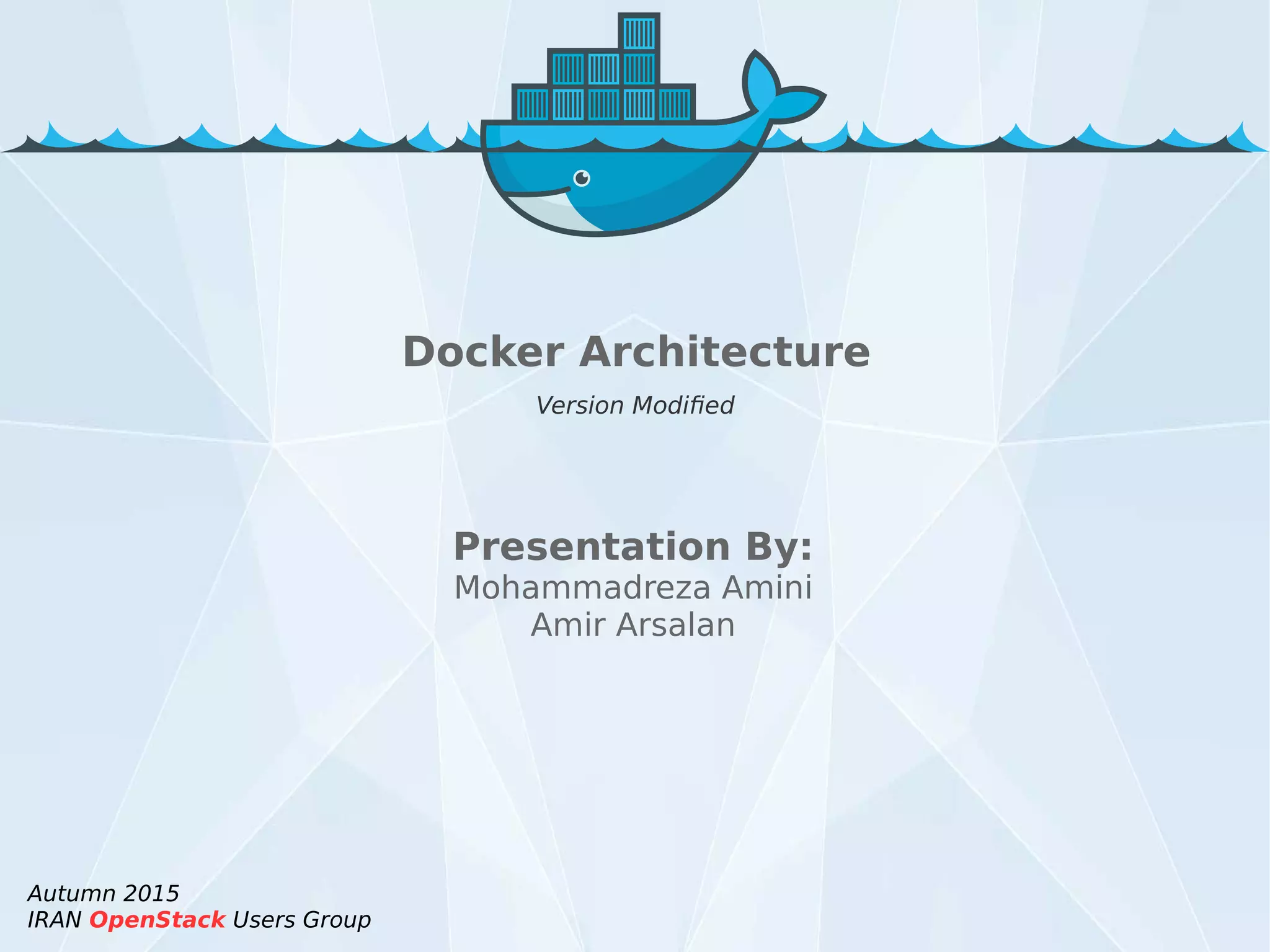 Docker Architecture

Version Modified

Presentation By:
Mohammadreza Amini
Amir Arsalan

Autumn 2015
IRAN OpenStack Users Group